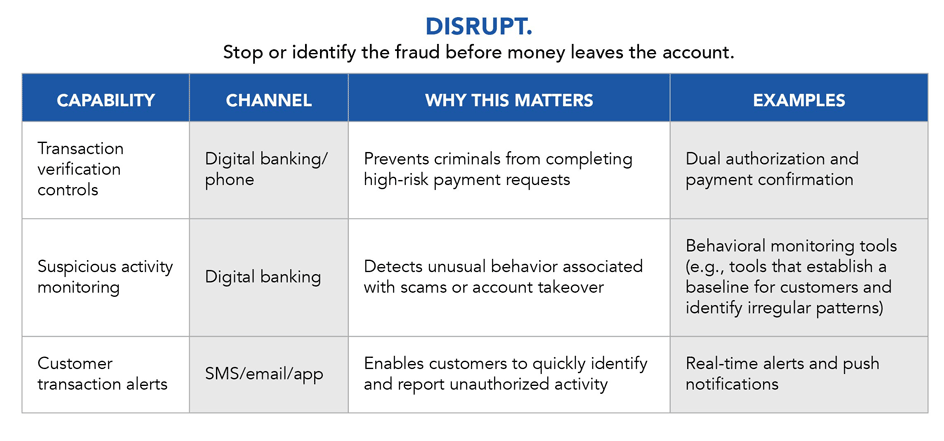 DISRUPT.

Stop or identify the fraud before money leaves the account.

| CAPABILITY | CHANNEL | WHY THIS MATTERS | EXAMPLES |
|---|---|---|---|
| Transaction verification controls | Digital banking/ phone | Prevents criminals from completing high-risk payment requests | Dual authorization and payment confirmation |
| Suspicious activity monitoring | Digital banking | Detects unusual behavior associated with scams or account takeover | Behavioral monitoring tools (e.g., tools that establish a baseline for customers and identify irregular patterns) |
| Customer transaction alerts | SMS/email/app | Enables customers to quickly identify and report unauthorized activity | Real-time alerts and push notifications |